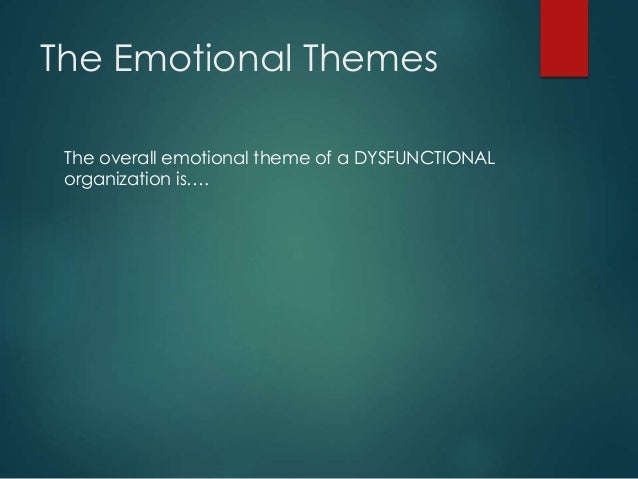 The Emotional Themes

The overall emotional theme of a DYSFUNCTIONAL organization is….